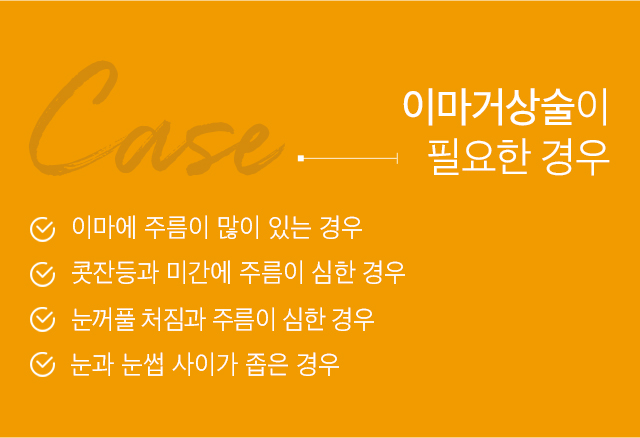 Case

이마거상술이 필요한 경우

이마에 주름이 많이 있는 경우

콧잔등과 미간에 주름이 심한 경우

눈꺼풀 처짐과 주름이 심한 경우

눈과 눈썹 사이가 좁은 경우